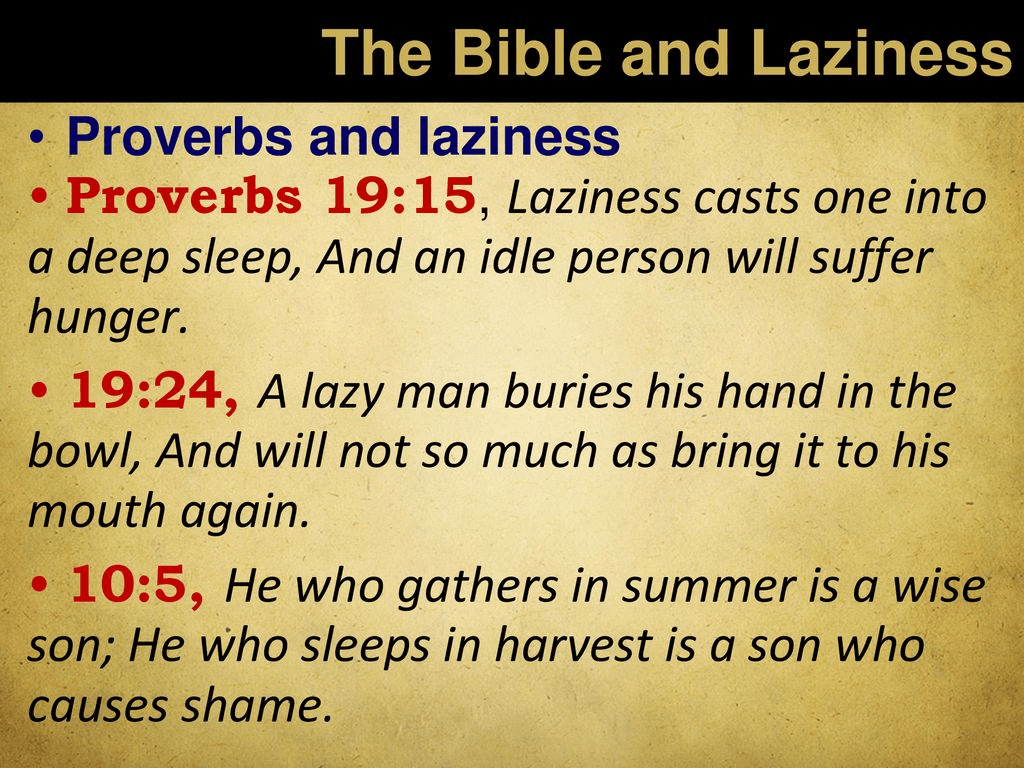 The Bible and Laziness

• Proverbs and laziness

• Proverbs 19:15, Laziness casts one into a deep sleep, And an idle person will suffer hunger.

• 19:24, A lazy man buries his hand in the bowl, And will not so much as bring it to his mouth again.

• 10:5, He who gathers in summer is a wise son; He who sleeps in harvest is a son who causes shame.